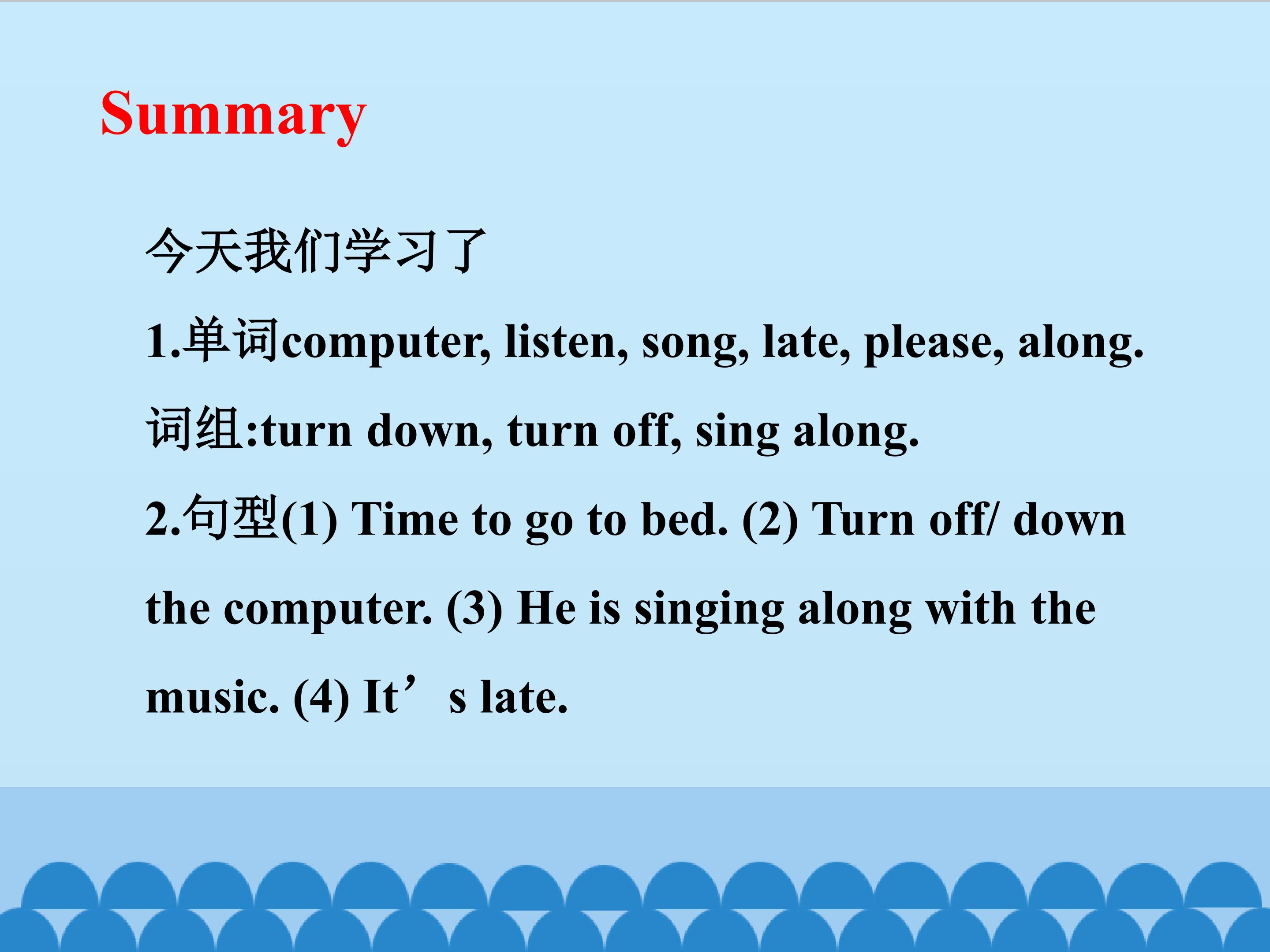 Summary

今天我们学习了

1.单词computer, listen, song, late, please, along.

词组:turn down, turn off, sing along.

2.句型(1) Time to go to bed. (2) Turn off/ down the computer. (3) He is singing along with the music. (4) It’s late.